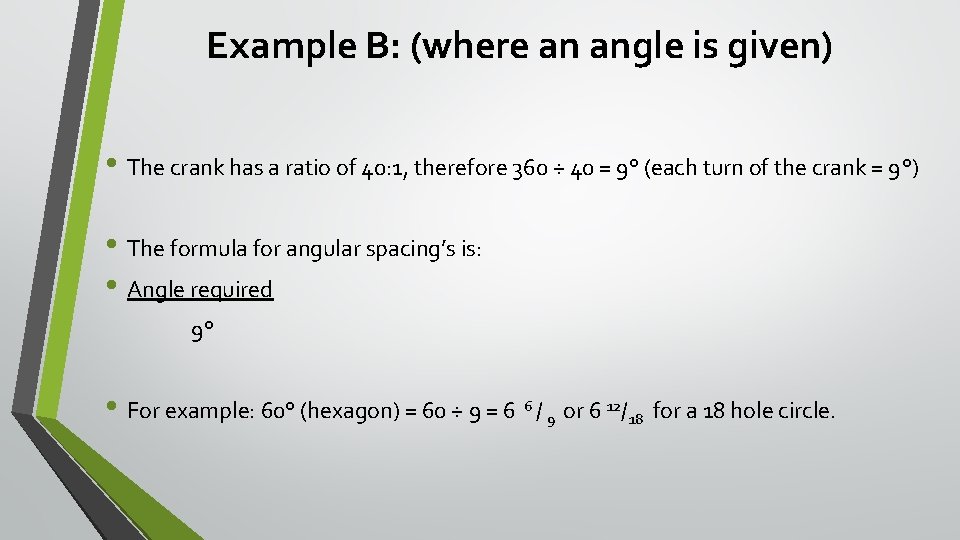 Example B: (where an angle is given)

• The crank has a ratio of 40:1, therefore 360 ÷ 40 = 9° (each turn of the crank = 9°)

• The formula for angular spacing's is:

• Angle required

9°

• For example: 60° (hexagon) = 60 ÷ 9 = 6 $^{6}/_{9}$ or 6 $^{12}/_{18}$ for a 18 hole circle.